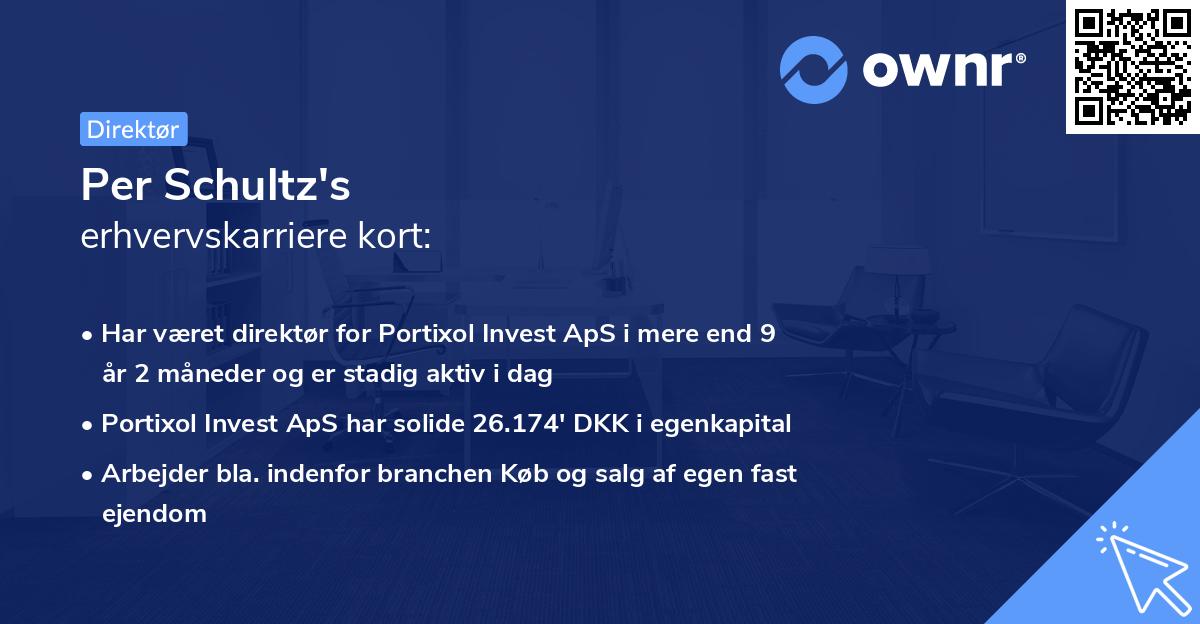 ownr®

Direktør

Per Schultz's
erhvervskarriere kort:

• Har været direktør for Portixol Invest ApS i mere end 9 år 2 måneder og er stadig aktiv i dag

• Portixol Invest ApS har solide 26.174' DKK i egenkapital

• Arbejder bla. indenfor branchen Køb og salg af egen fast ejendom